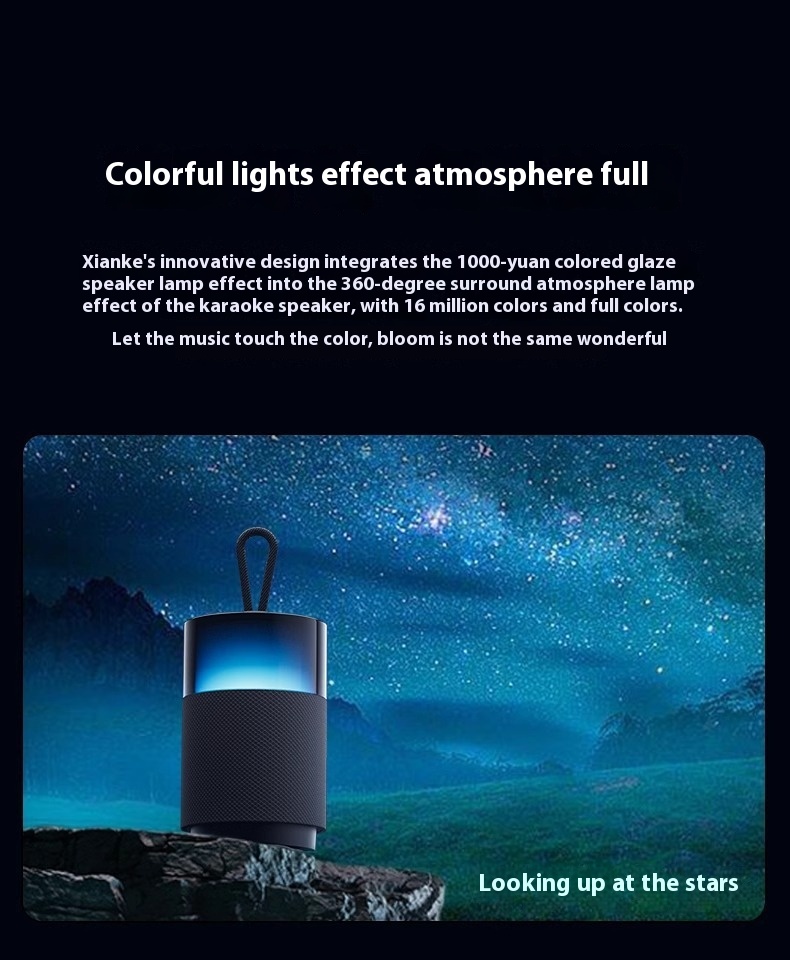 Colorful lights effect atmosphere full

Xianke's innovative design integrates the 1000-yuan colored glaze speaker lamp effect into the 360-degree surround atmosphere lamp effect of the karaoke speaker, with 16 million colors and full colors.

Let the music touch the color, bloom is not the same wonderful

Looking up at the stars